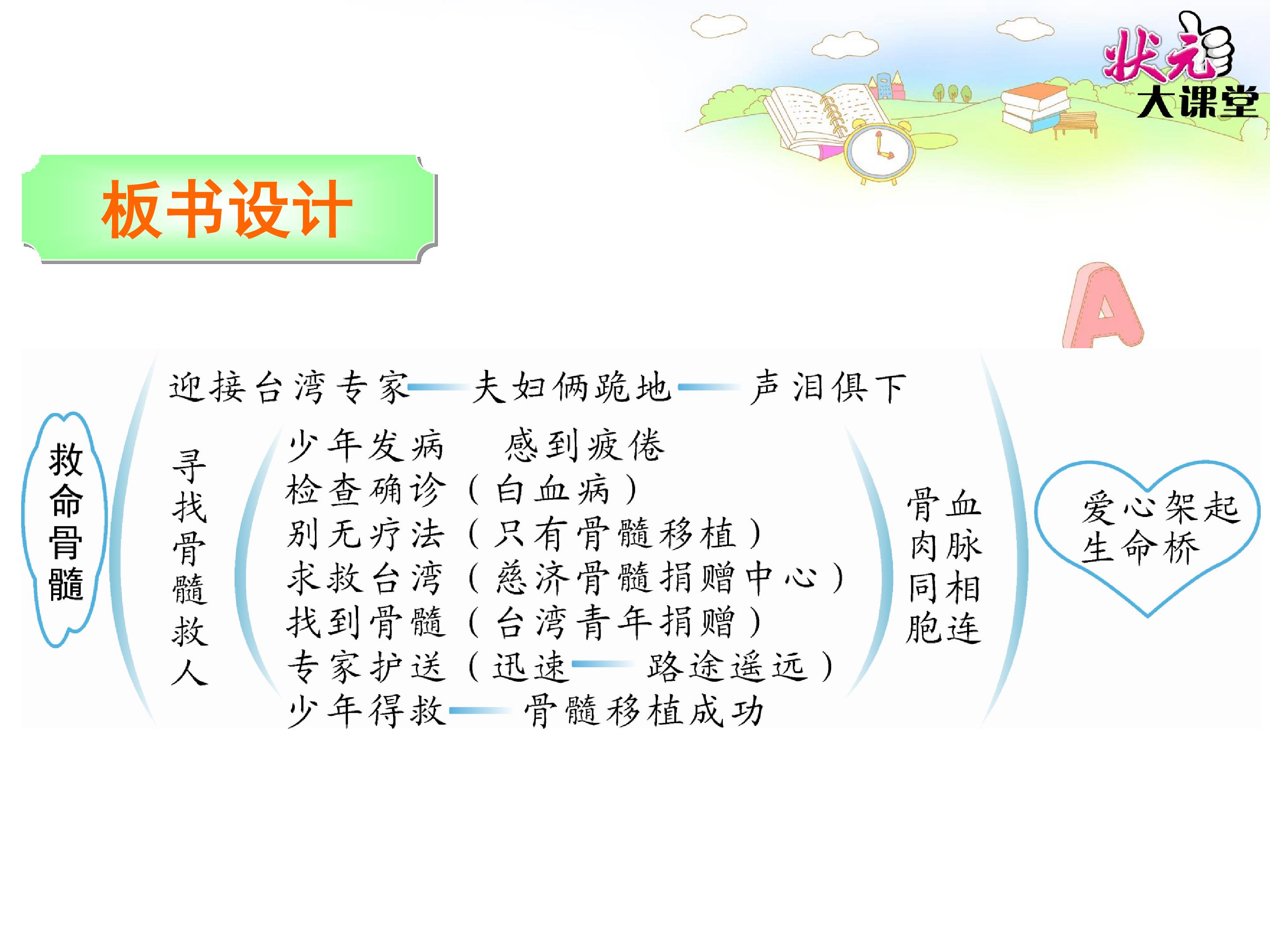 状元大课堂

板书设计

A

救命骨髓

迎接台湾专家——夫妇俩跪地——声泪俱下

寻找骨髓救人

少年发病　感到疲倦
检查确诊（白血病）
别无疗法（只有骨髓移植）
求救台湾（慈济骨髓捐赠中心）
找到骨髓（台湾青年捐赠）
专家护送（迅速——路途遥远）

少年得救——骨髓移植成功

骨肉同胞
血脉相连

爱心架起生命桥